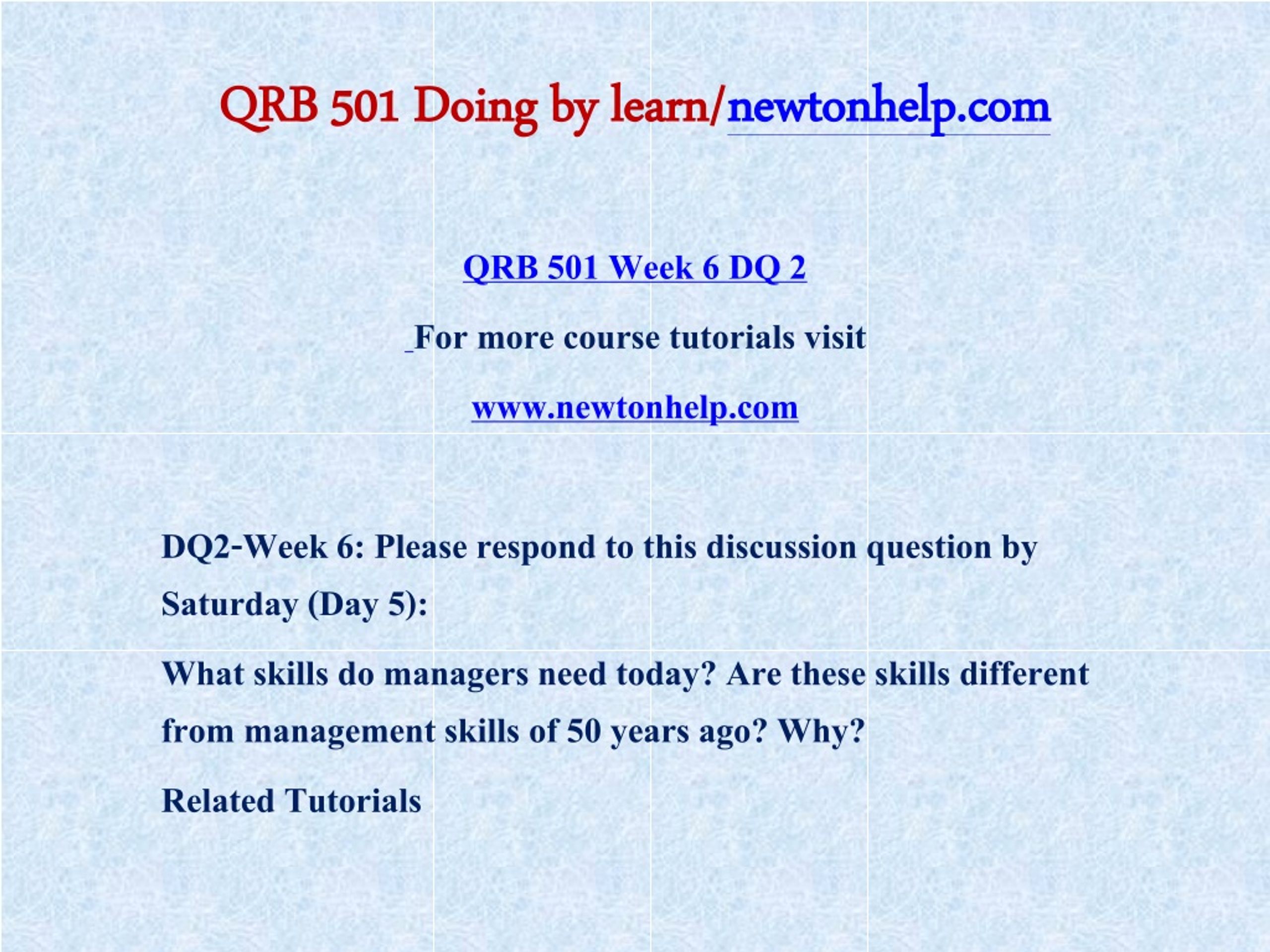 QRB 501 Doing by learn/newtonhelp.com

QRB 501 Week 6 DQ 2

For more course tutorials visit

www.newtonhelp.com

DQ2-Week 6: Please respond to this discussion question by Saturday (Day 5):

What skills do managers need today? Are these skills different from management skills of 50 years ago? Why?

Related Tutorials